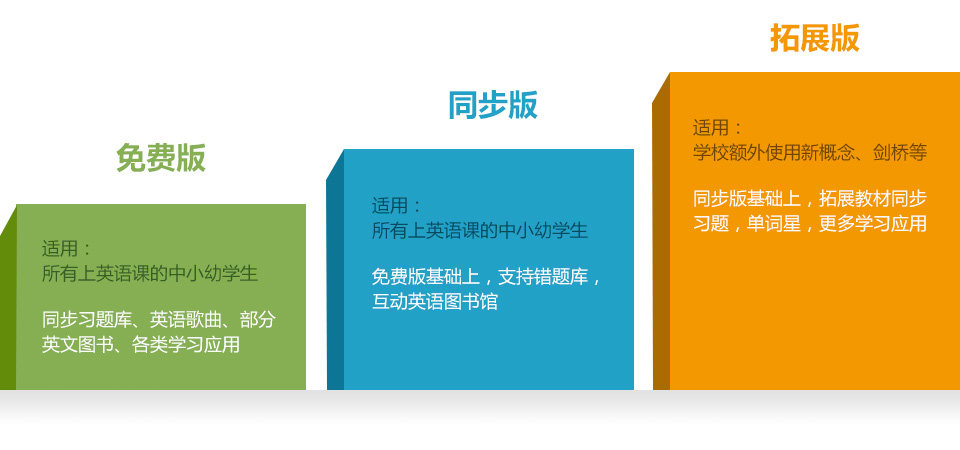 免费版

适用：
所有上英语课的中小幼学生

同步习题库、英语歌曲、部分英文图书、各类学习应用

同步版

适用：
所有上英语课的中小幼学生

免费版基础上，支持错题库，互动英语图书馆

拓展版

适用：
学校额外使用新概念、剑桥等

同步版基础上，拓展教材同步习题，单词星，更多学习应用